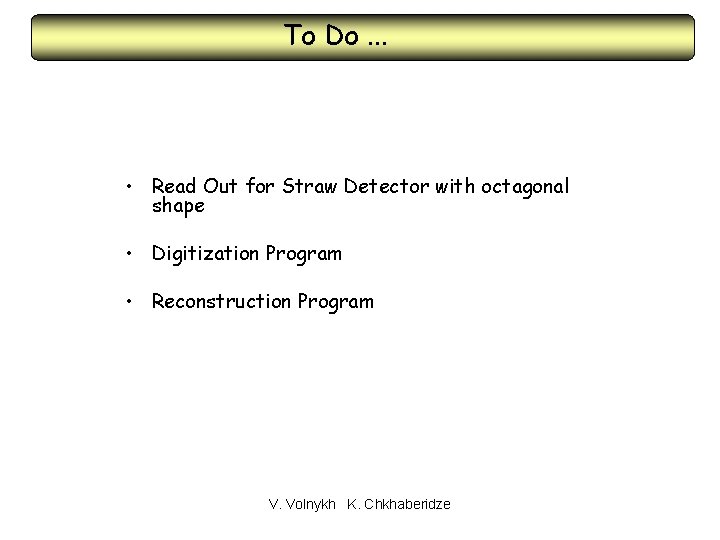 To Do ...

• Read Out for Straw Detector with octagonal shape

• Digitization Program

• Reconstruction Program

V. Volnykh K. Chkhaberidze